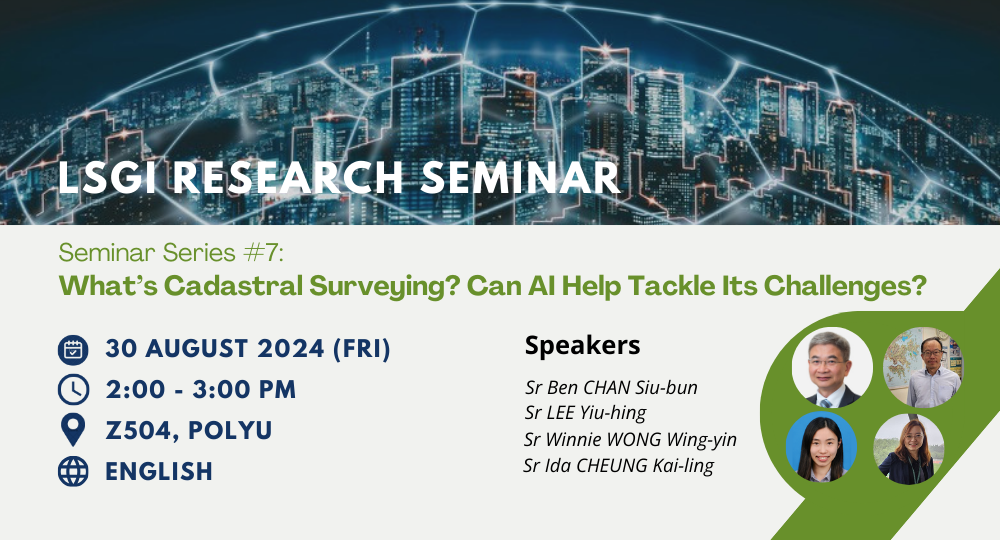 LSGI RESEARCH SEMINAR

Seminar Series #7:
What's Cadastral Surveying? Can AI Help Tackle Its Challenges?

30 AUGUST 2024 (FRI)
2:00 - 3:00 PM
Z504, POLYU
ENGLISH

Speakers
Sr Ben CHAN Siu-bun
Sr LEE Yiu-hing
Sr Winnie WONG Wing-yin
Sr Ida CHEUNG Kai-ling